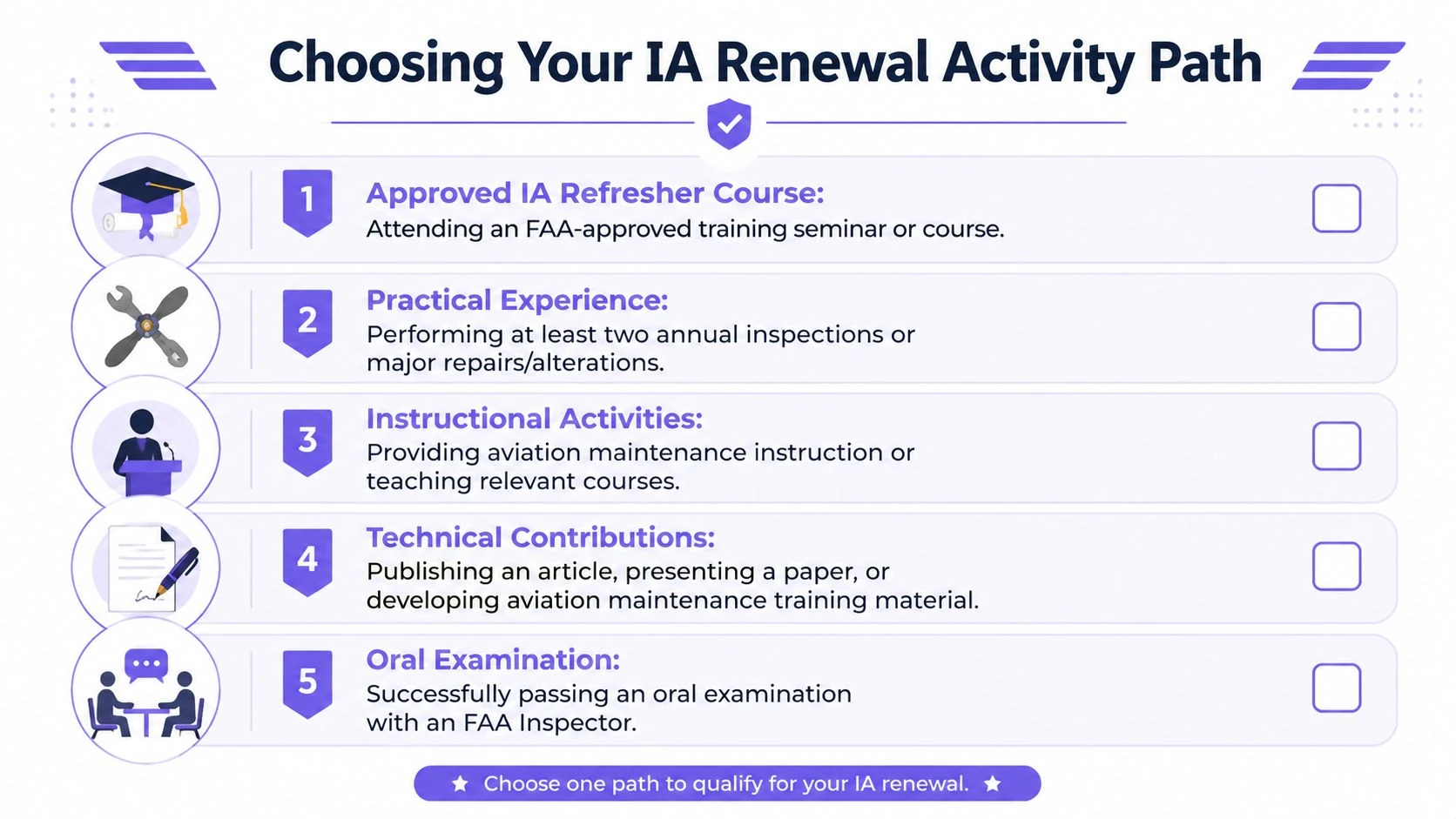 Choosing Your IA Renewal Activity Path

1
Approved IA Refresher Course:
Attending an FAA-approved training seminar or course.

2
Practical Experience:
Performing at least two annual inspections or major repairs/alterations.

3
Instructional Activities:
Providing aviation maintenance instruction or teaching relevant courses.

4
Technical Contributions:
Publishing an article, presenting a paper, or developing aviation maintenance training material.

5
Oral Examination:
Successfully passing an oral examination with an FAA Inspector.

★ Choose one path to qualify for your IA renewal. ★